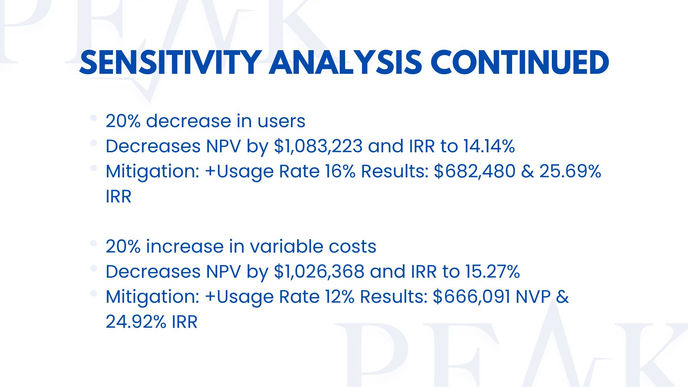 PEAK

SENSITIVITY ANALYSIS CONTINUED

- 20% decrease in users
- Decreases NPV by $1,083,223 and IRR to 14.14%
- Mitigation: +Usage Rate 16% Results: $682,480 & 25.69% IRR

- 20% increase in variable costs
- Decreases NPV by $1,026,368 and IRR to 15.27%
- Mitigation: +Usage Rate 12% Results: $666,091 NVP & 24.92% IRR

PEAK